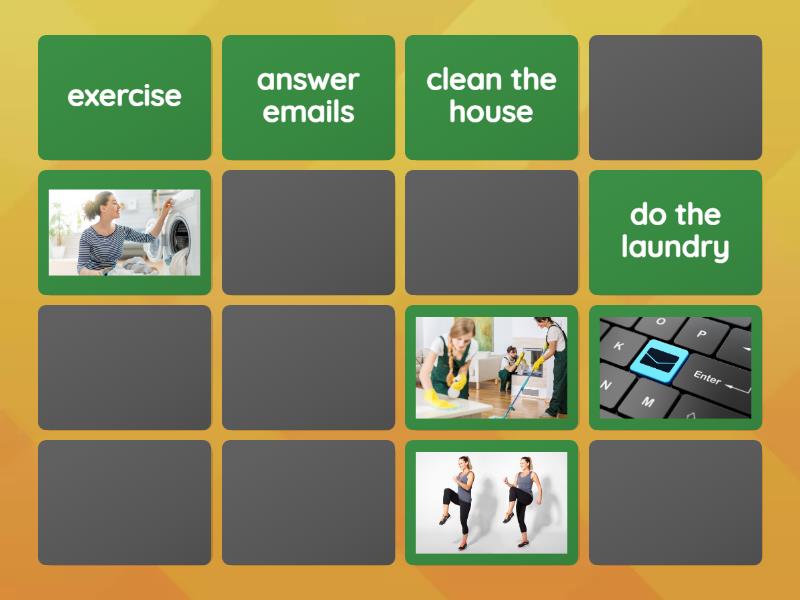 exercise

answer emails

clean the house

do the laundry

O
P
K
Enter
N
M